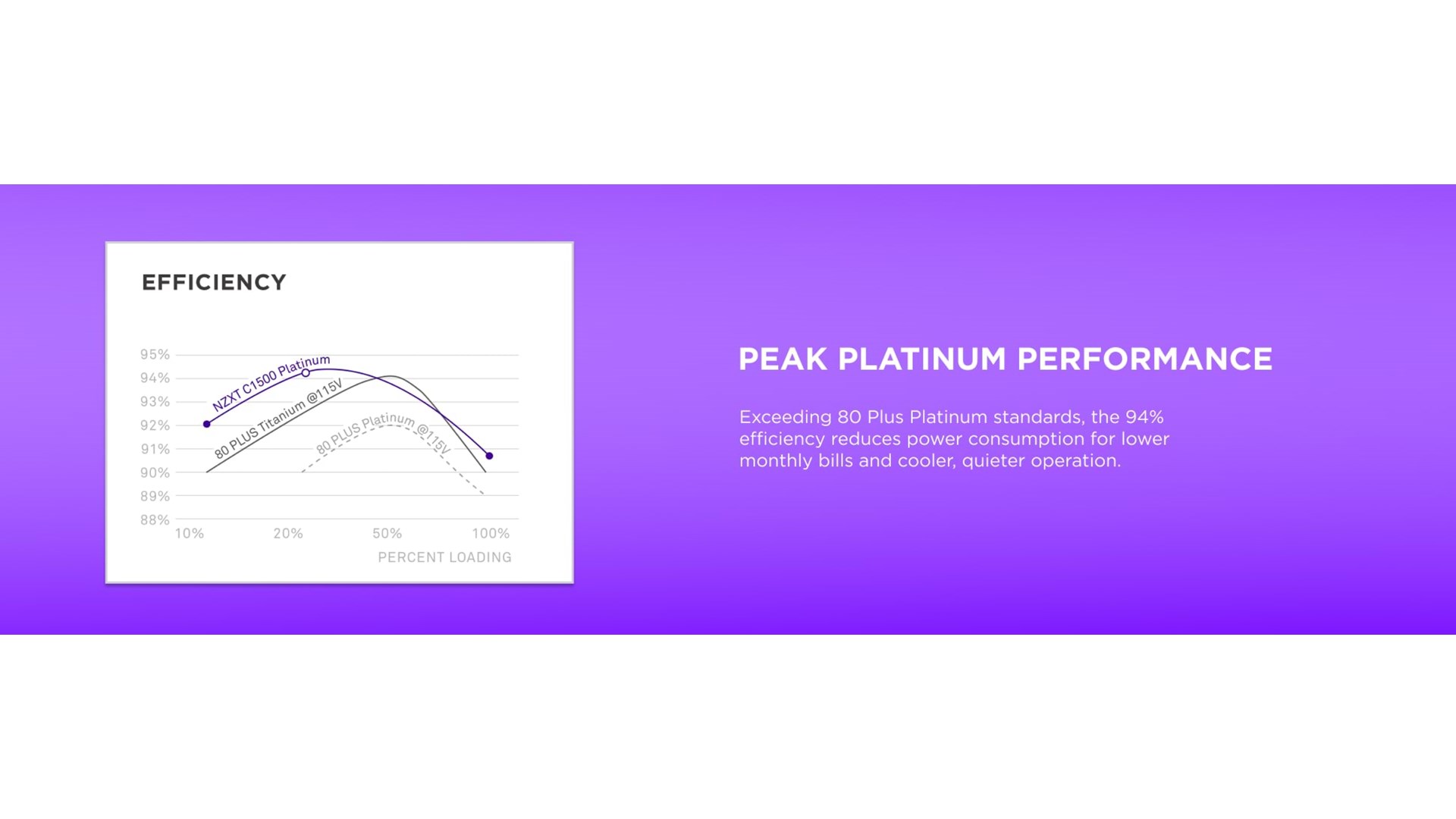 EFFICIENCY

95%
94%
93%
92%
91%
90%
89%
88%

NZXT C1500 Platinum
80 PLUS Titanium @115V
80 PLUS Platinum @115V

10%
20%
50%
100%

PERCENT LOADING

PEAK PLATINUM PERFORMANCE

Exceeding 80 Plus Platinum standards, the 94% efficiency reduces power consumption for lower monthly bills and cooler, quieter operation.